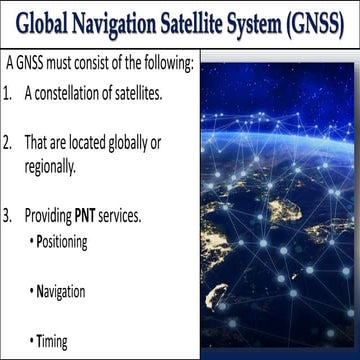 Global Navigation Satellite System (GNSS)

A GNSS must consist of the following:

1. A constellation of satellites.

2. That are located globally or regionally.

3. Providing PNT services.
• Positioning
• Navigation
• Timing